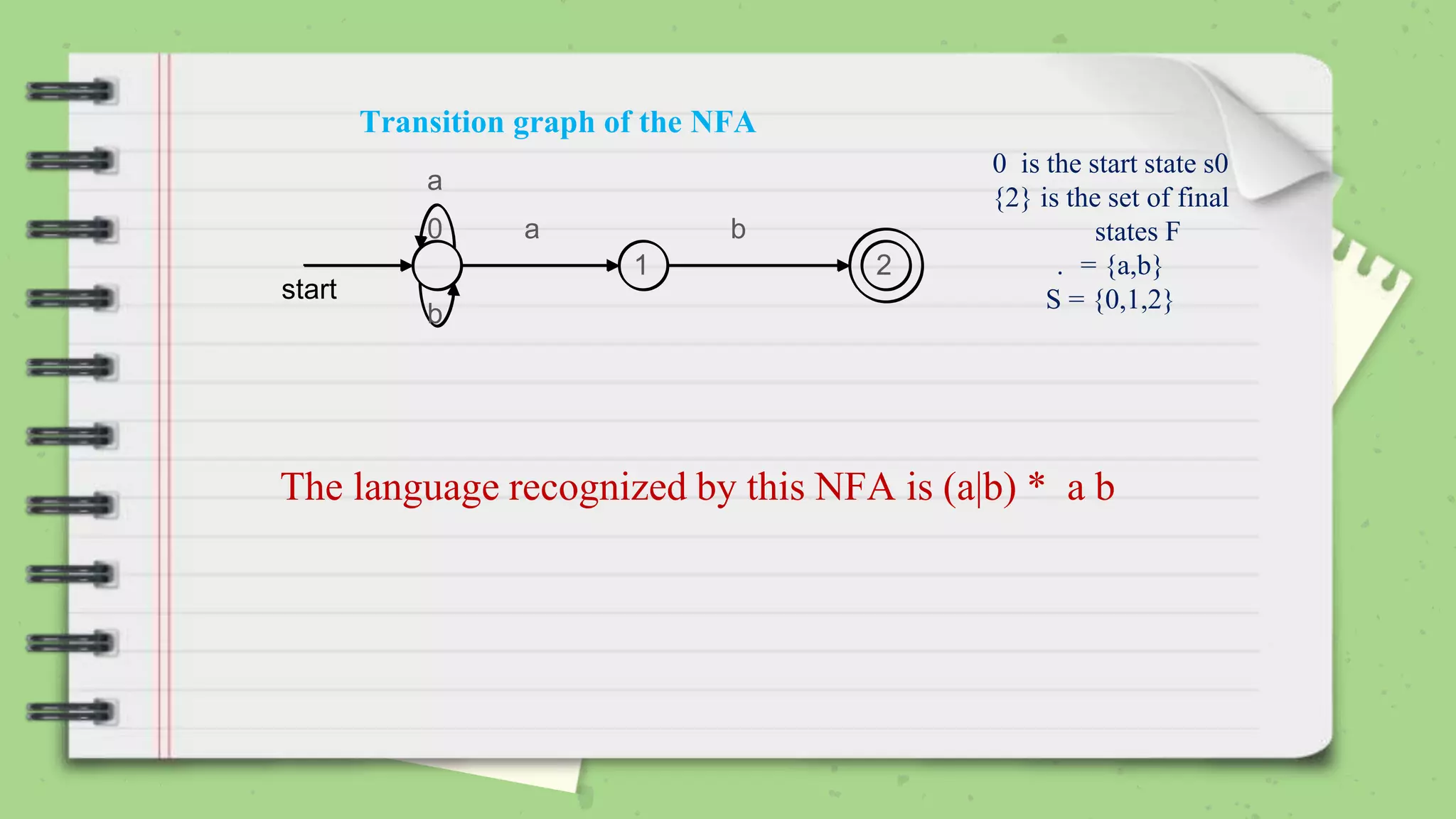 Transition graph of the NFA

a

0

a

b

start

1

2

b

0 is the start state s0
{2} is the set of final states F
. = {a,b}
S = {0,1,2}

The language recognized by this NFA is (a|b) * a b